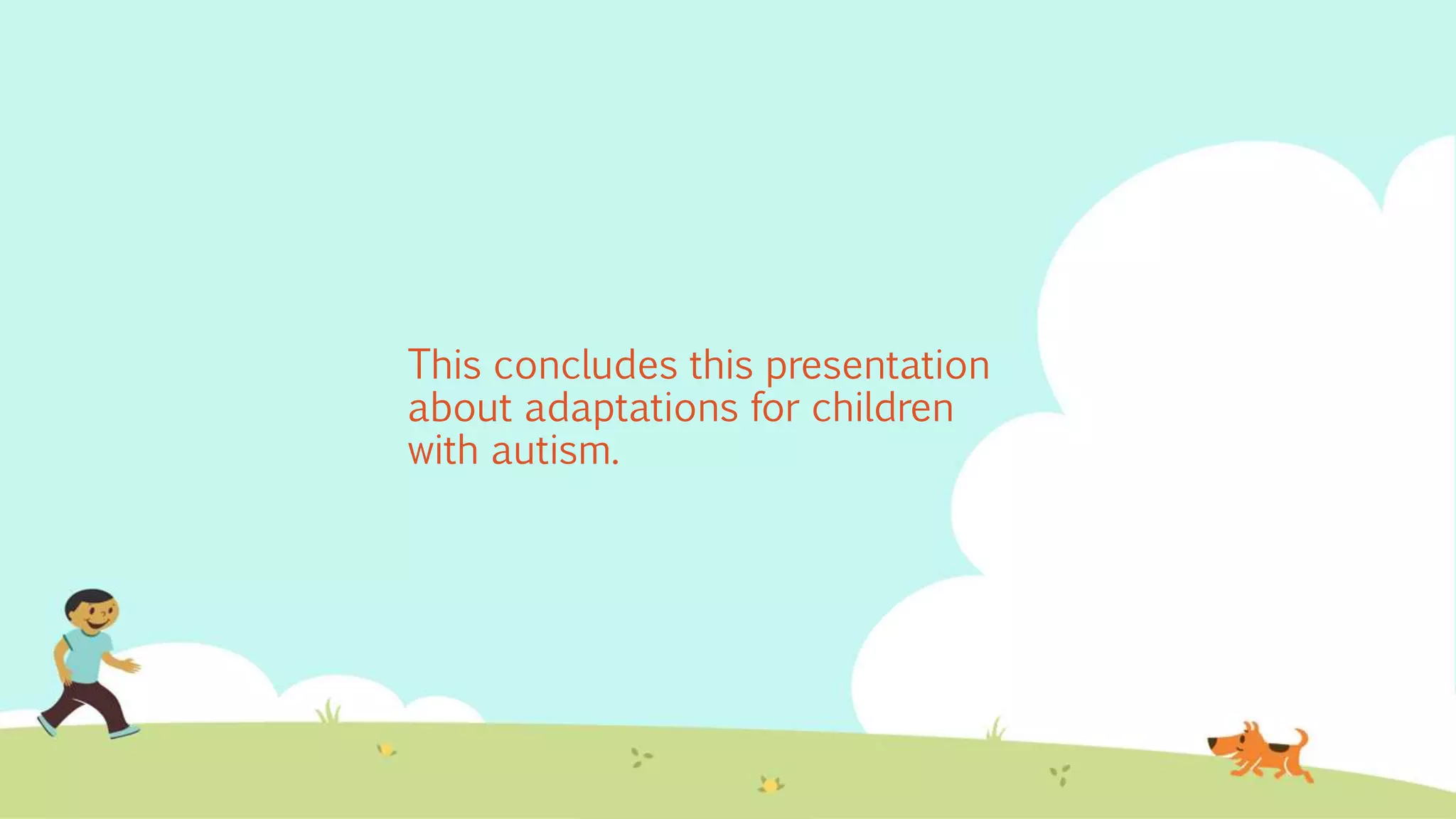 This concludes this presentation about adaptations for children with autism.